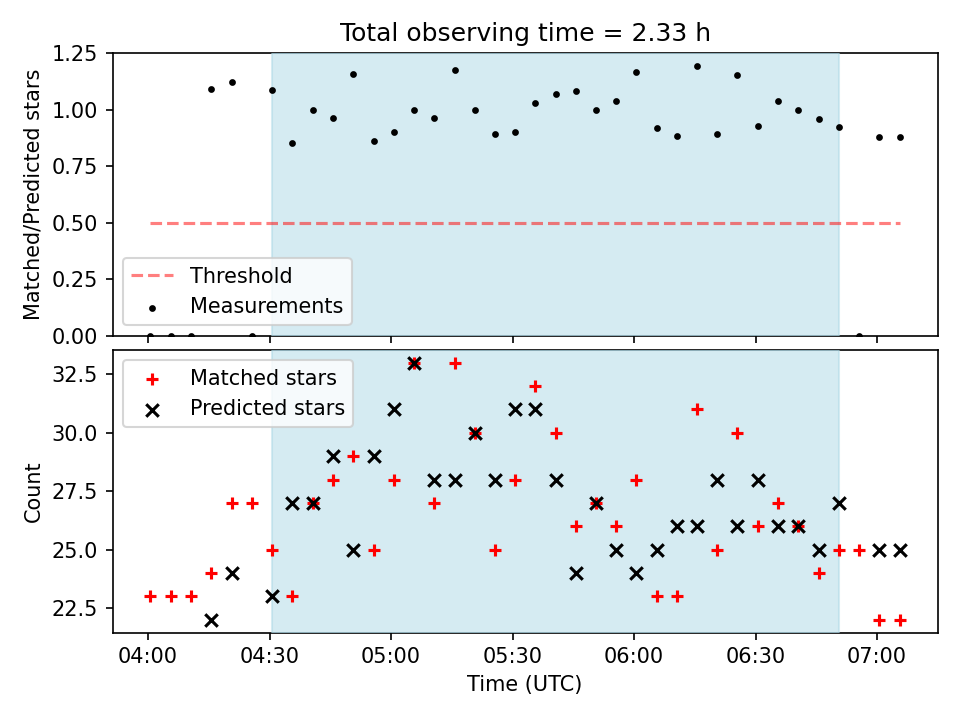 Total observing time = 2.33 h

Matched/Predicted stars

1.25
1.00
0.75
0.50
0.25
0.00

Threshold
Measurements

Count

32.5
30.0
27.5
25.0
22.5

Matched stars
Predicted stars

04:00
04:30
05:00
05:30
06:00
06:30
07:00

Time (UTC)